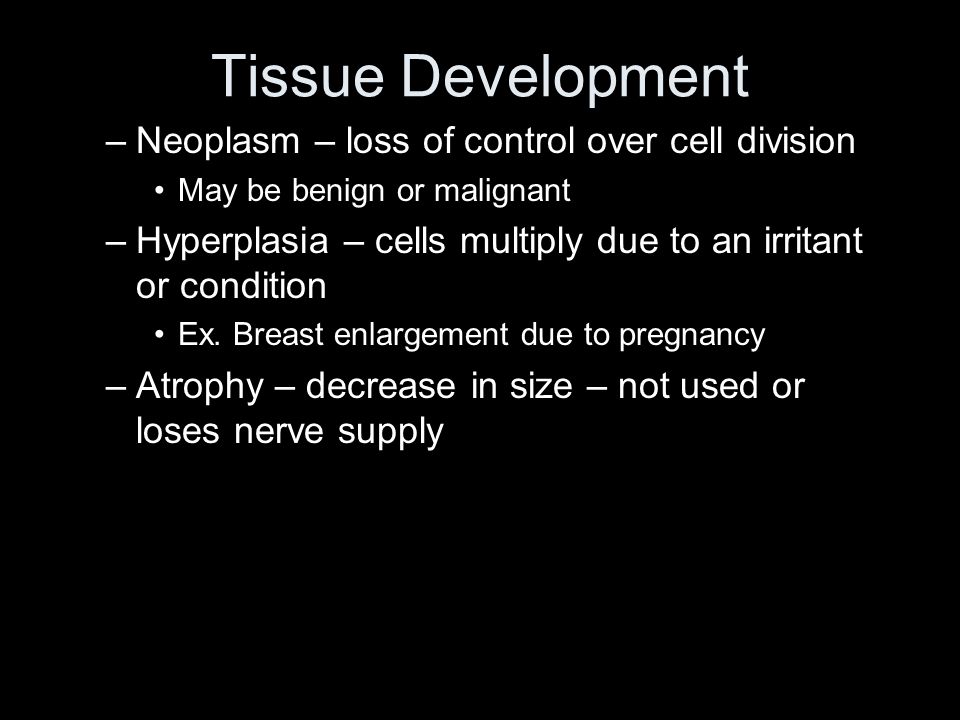 Tissue Development

– Neoplasm – loss of control over cell division

• May be benign or malignant

– Hyperplasia – cells multiply due to an irritant or condition

• Ex. Breast enlargement due to pregnancy

– Atrophy – decrease in size – not used or loses nerve supply